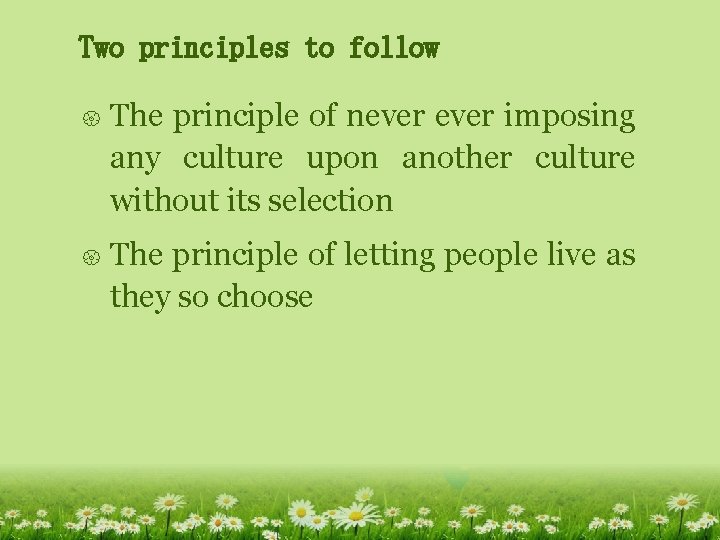 Two principles to follow

The principle of never ever imposing any culture upon another culture without its selection

The principle of letting people live as they so choose